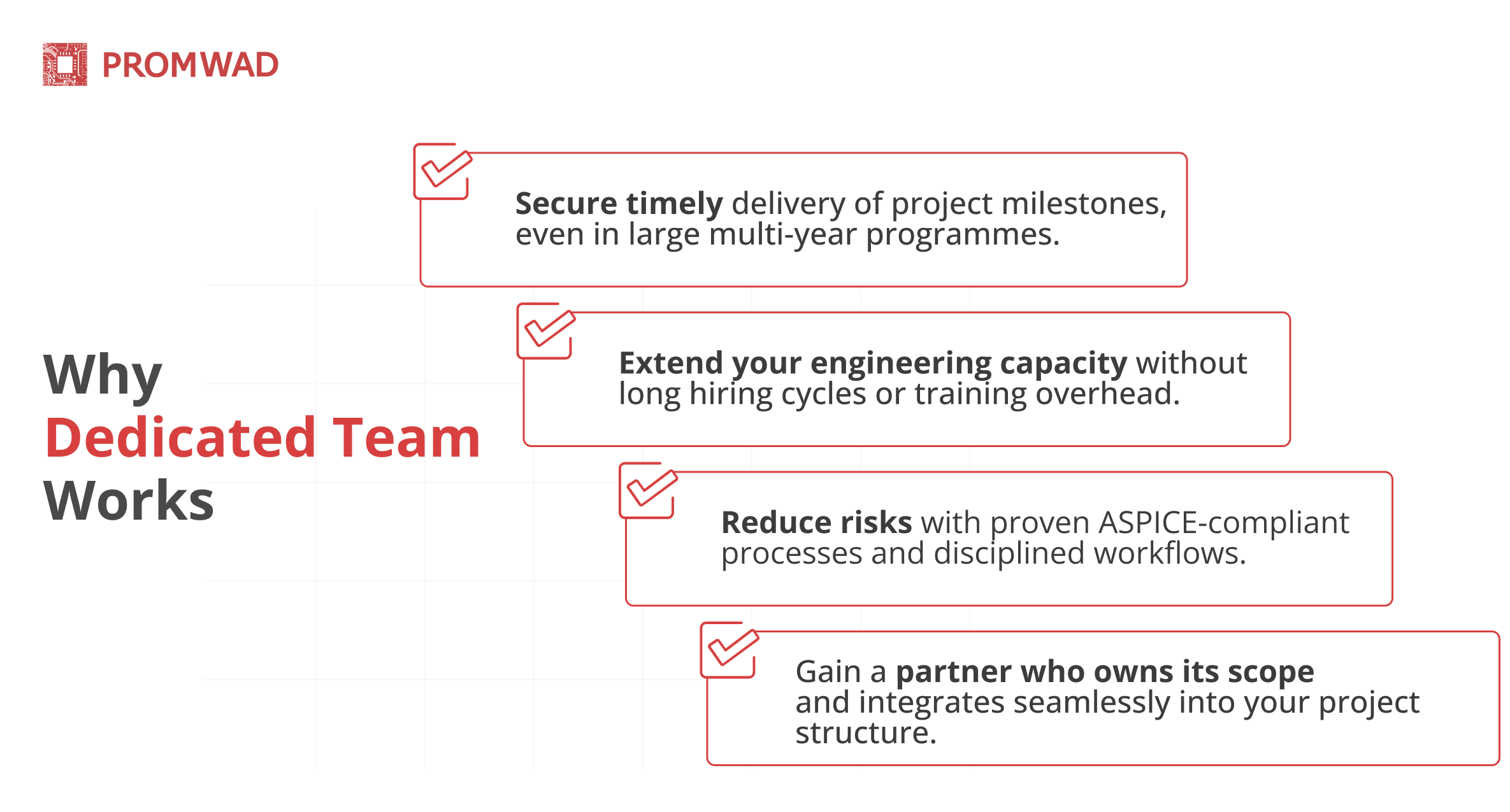 PROMWAD

Why
Dedicated Team
Works

Secure timely delivery of project milestones, even in large multi-year programmes.

Extend your engineering capacity without long hiring cycles or training overhead.

Reduce risks with proven ASPICE-compliant processes and disciplined workflows.

Gain a partner who owns its scope and integrates seamlessly into your project structure.